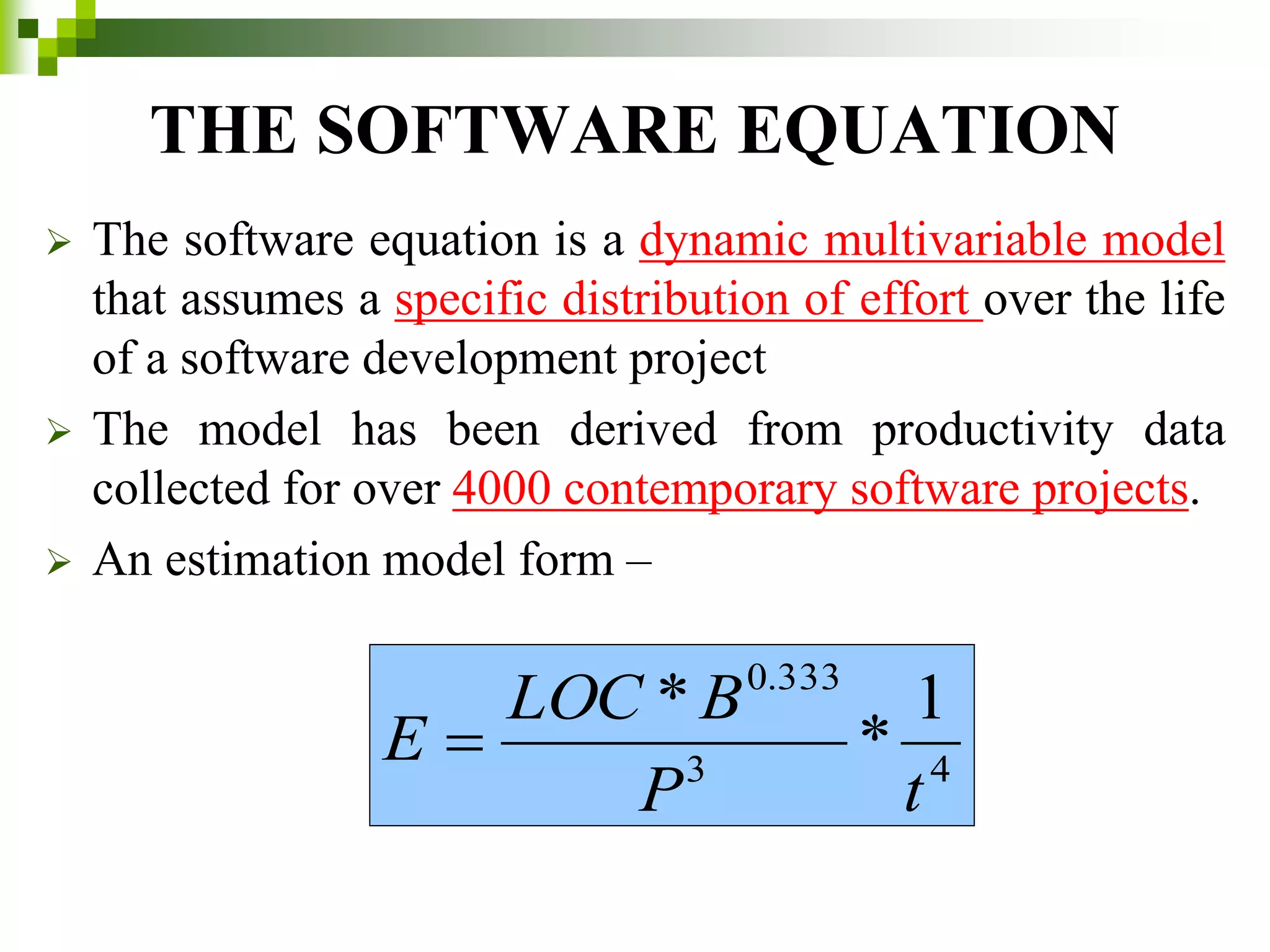 THE SOFTWARE EQUATION

➢ The software equation is a dynamic multivariable model that assumes a specific distribution of effort over the life of a software development project

➢ The model has been derived from productivity data collected for over 4000 contemporary software projects.

➢ An estimation model form –

$E = \frac{LOC * B^{0.333}}{P^3} * \frac{1}{t^4}$